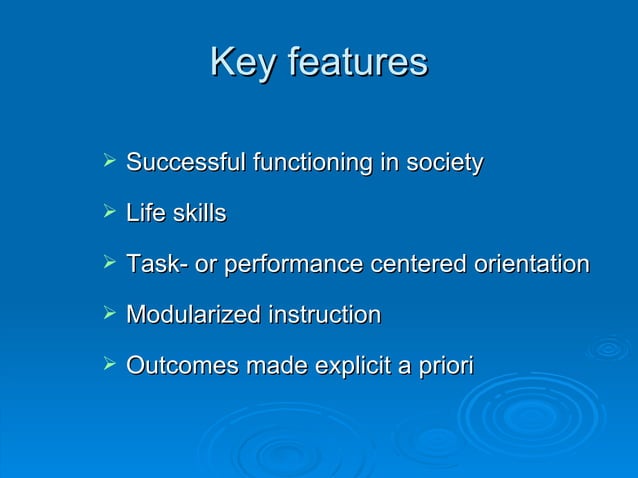 Key features

➢ Successful functioning in society
➢ Life skills
➢ Task- or performance centered orientation
➢ Modularized instruction
➢ Outcomes made explicit a priori